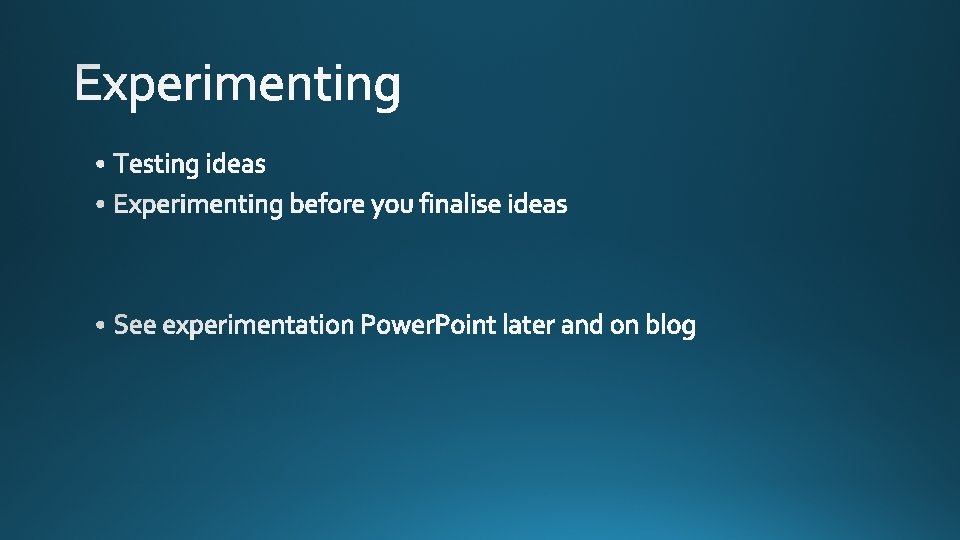 Experimenting

• Testing ideas
• Experimenting before you finalise ideas

• See experimentation PowerPoint later and on blog